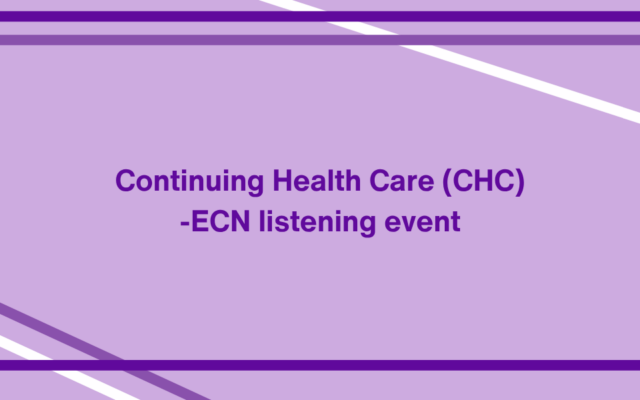 Continuing Health Care (CHC) -ECN listening event